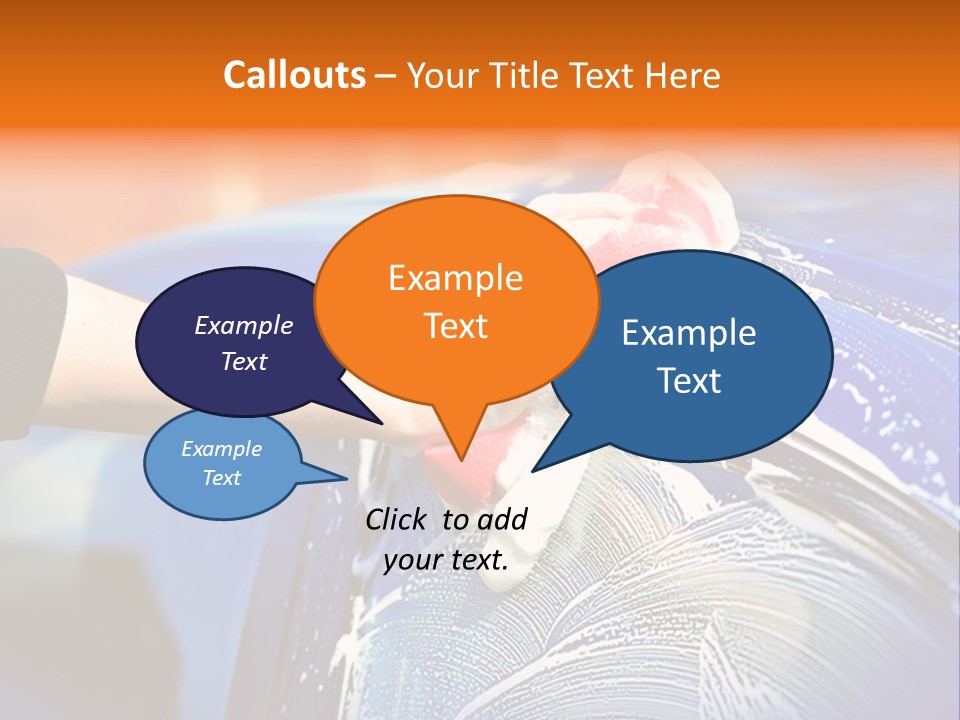 Callouts – Your Title Text Here

Example Text

Example Text

Example Text

Example Text

Click to add your text.